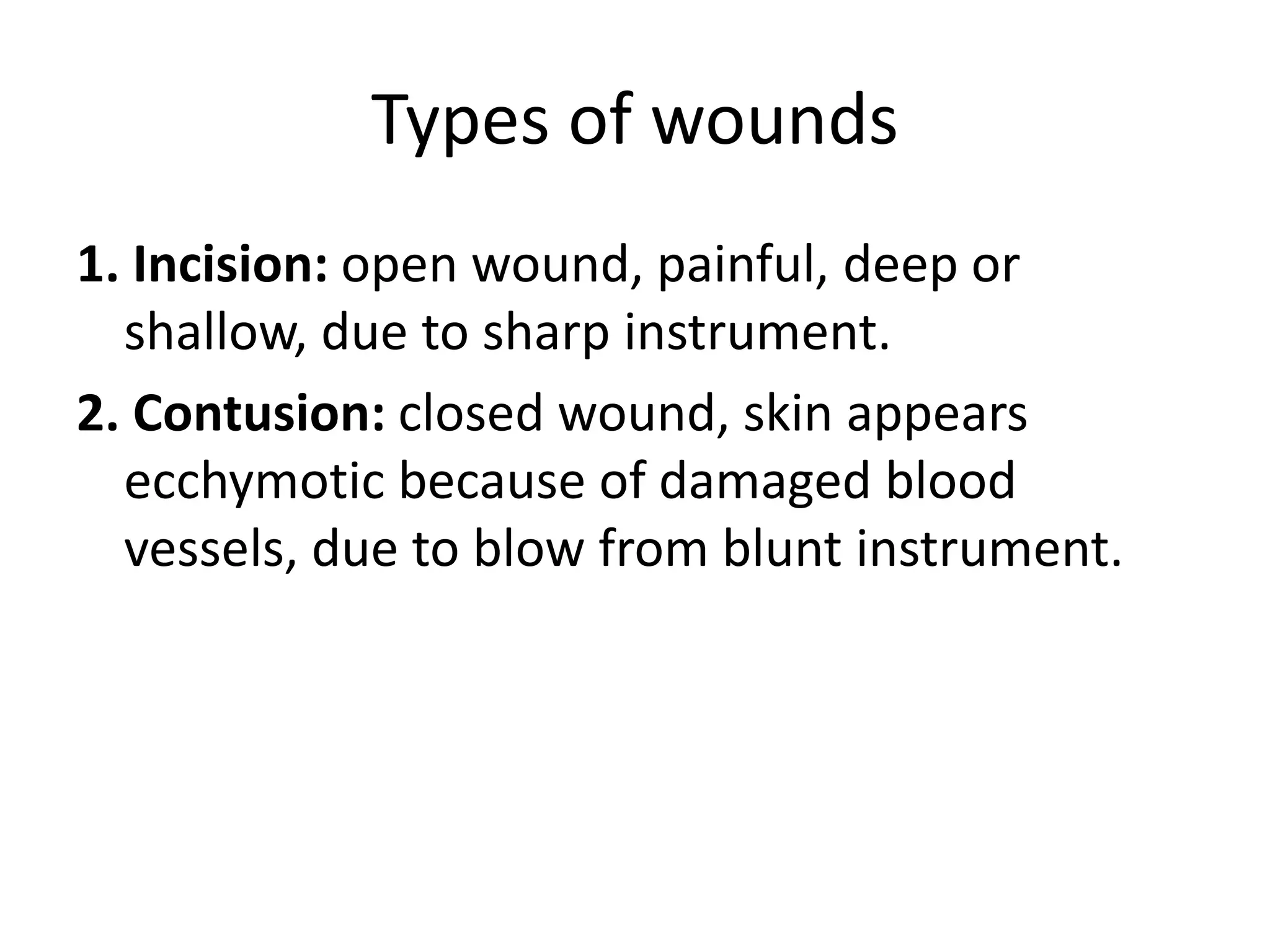 Types of wounds

1. Incision: open wound, painful, deep or shallow, due to sharp instrument.

2. Contusion: closed wound, skin appears ecchymotic because of damaged blood vessels, due to blow from blunt instrument.